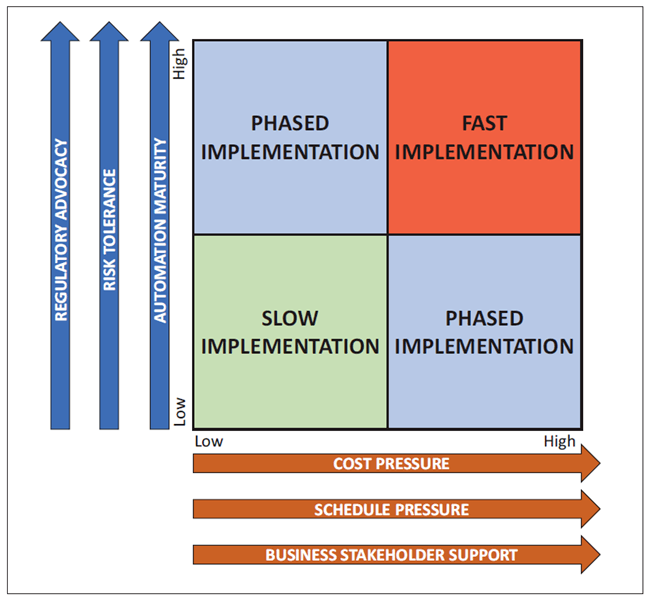 REGULATORY ADVOCACY

RISK TOLERANCE

AUTOMATION MATURITY

High

Low

PHASED IMPLEMENTATION

FAST IMPLEMENTATION

SLOW IMPLEMENTATION

PHASED IMPLEMENTATION

Low

High

COST PRESSURE

SCHEDULE PRESSURE

BUSINESS STAKEHOLDER SUPPORT